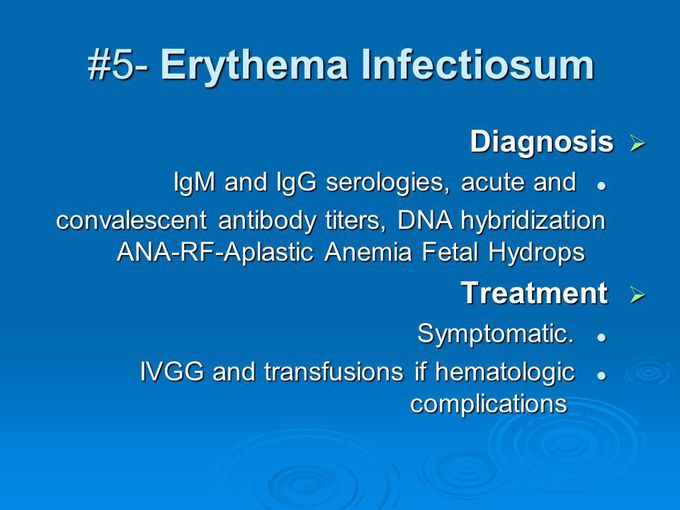 #5- Erythema Infectiosum

Diagnosis

IgM and IgG serologies, acute and convalescent antibody titers, DNA hybridization ANA-RF-Aplastic Anemia Fetal Hydrops

Treatment

Symptomatic.

IVGG and transfusions if hematologic complications